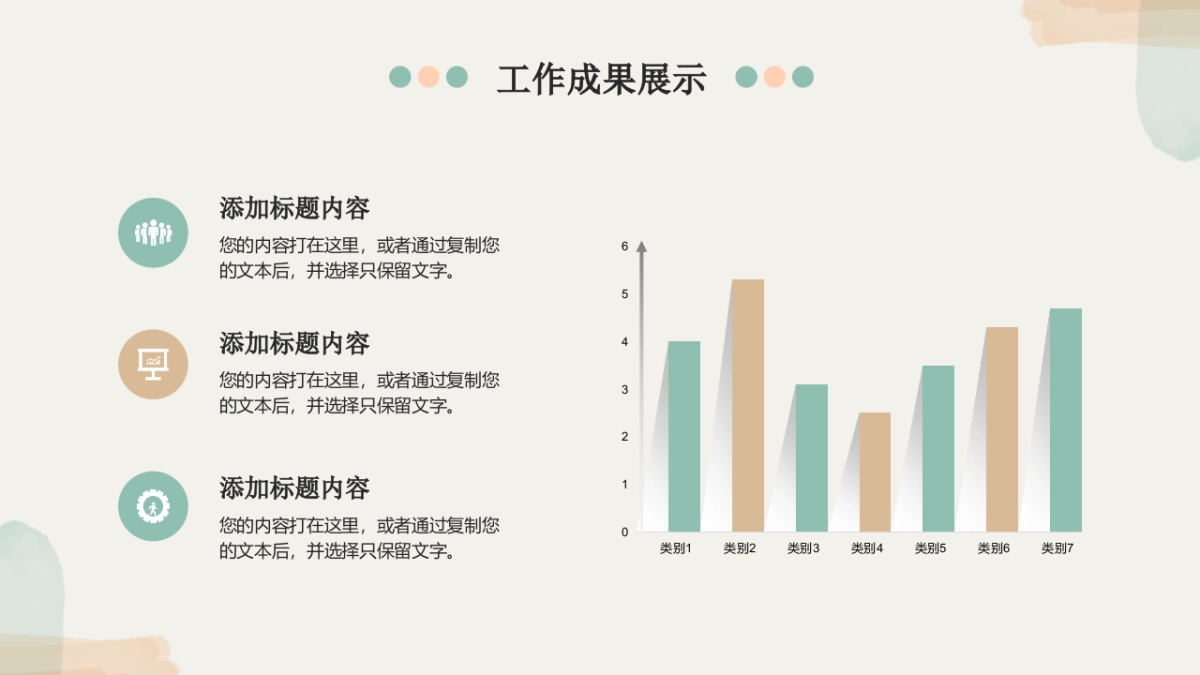 工作成果展示

添加标题内容
您的内容打在这里，或者通过复制您的文本后，并选择只保留文字。

添加标题内容
您的内容打在这里，或者通过复制您的文本后，并选择只保留文字。

添加标题内容
您的内容打在这里，或者通过复制您的文本后，并选择只保留文字。

6
5
4
3
2
1
0
类别1 类别2 类别3 类别4 类别5 类别6 类别7